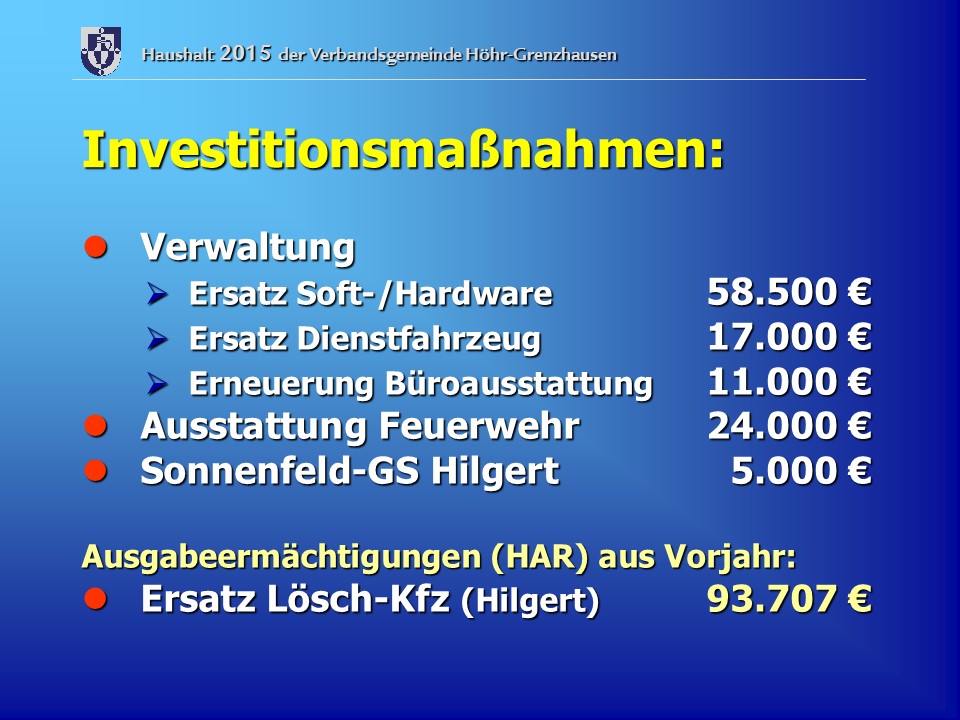 Haushalt 2015 der Verbandsgemeinde Höhr-Grenzhausen

Investitionsmaßnahmen:

Verwaltung
Ersatz Soft-/Hardware 58.500 €
Ersatz Dienstfahrzeug 17.000 €
Erneuerung Büroausstattung 11.000 €
Ausstattung Feuerwehr 24.000 €
Sonnenfeld-GS Hilgert 5.000 €

Ausgabeermächtigungen (HAR) aus Vorjahr:
Ersatz Lösch-Kfz (Hilgert) 93.707 €